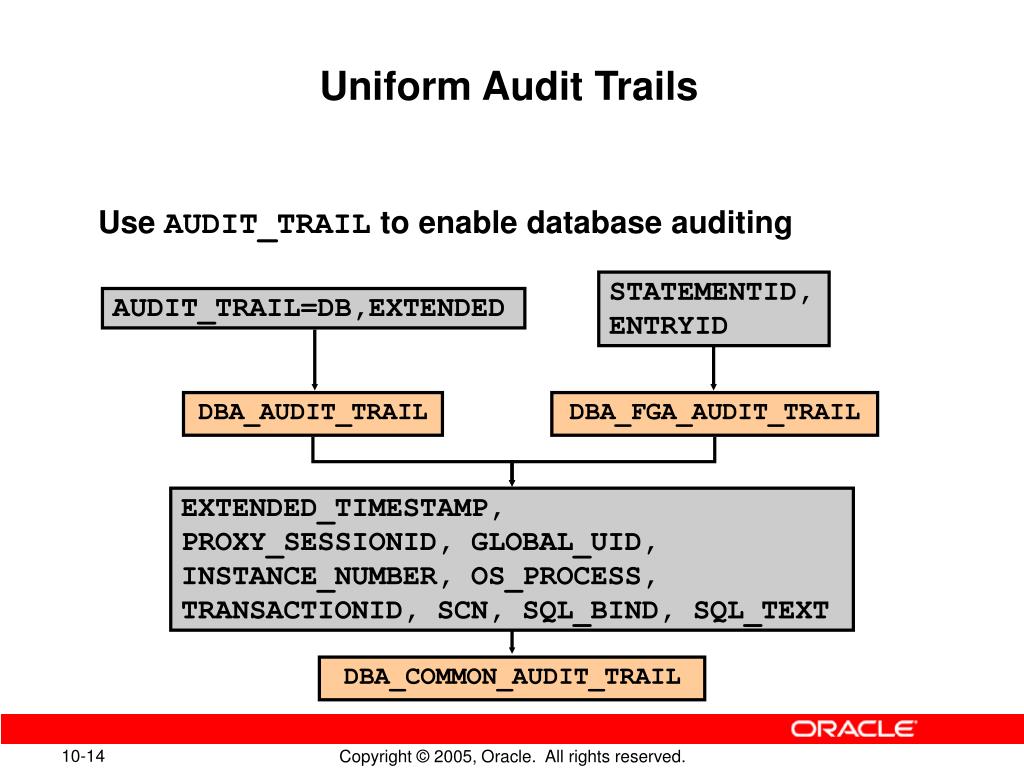 Uniform Audit Trails

Use AUDIT_TRAIL to enable database auditing

AUDIT_TRAIL=DB,EXTENDED

STATEMENTID, ENTRYID

DBA_AUDIT_TRAIL

DBA_FGA_AUDIT_TRAIL

EXTENDED_TIMESTAMP, PROXY_SESSIONID, GLOBAL_UID, INSTANCE_NUMBER, OS_PROCESS, TRANSACTIONID, SCN, SQL_BIND, SQL_TEXT

DBA_COMMON_AUDIT_TRAIL

ORACLE

10-14

Copyright © 2005, Oracle. All rights reserved.